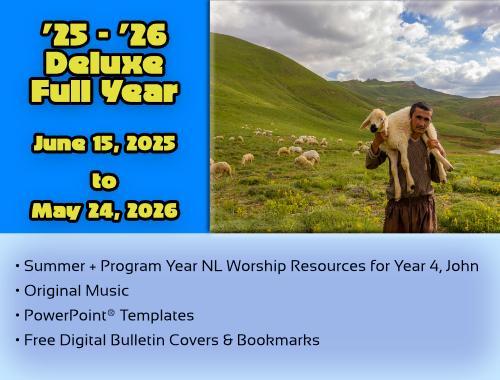 ’25 - ’26 Deluxe Full Year

June 15, 2025

to

May 24, 2026

• Summer + Program Year NL Worship Resources for Year 4, John
• Original Music
• PowerPoint® Templates
• Free Digital Bulletin Covers & Bookmarks